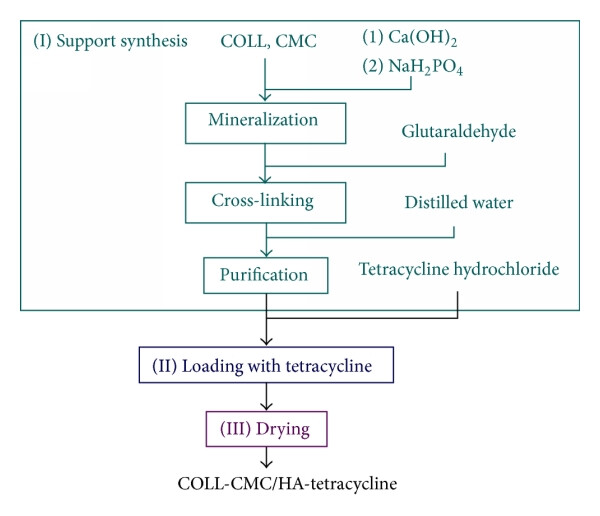 (I) Support synthesis

COLL, CMC

(1) $Ca(OH)_2$

(2) $NaH_2PO_4$

Mineralization

Glutaraldehyde

Cross-linking

Distilled water

Purification

Tetracycline hydrochloride

(II) Loading with tetracycline

(III) Drying

COLL-CMC/HA-tetracycline